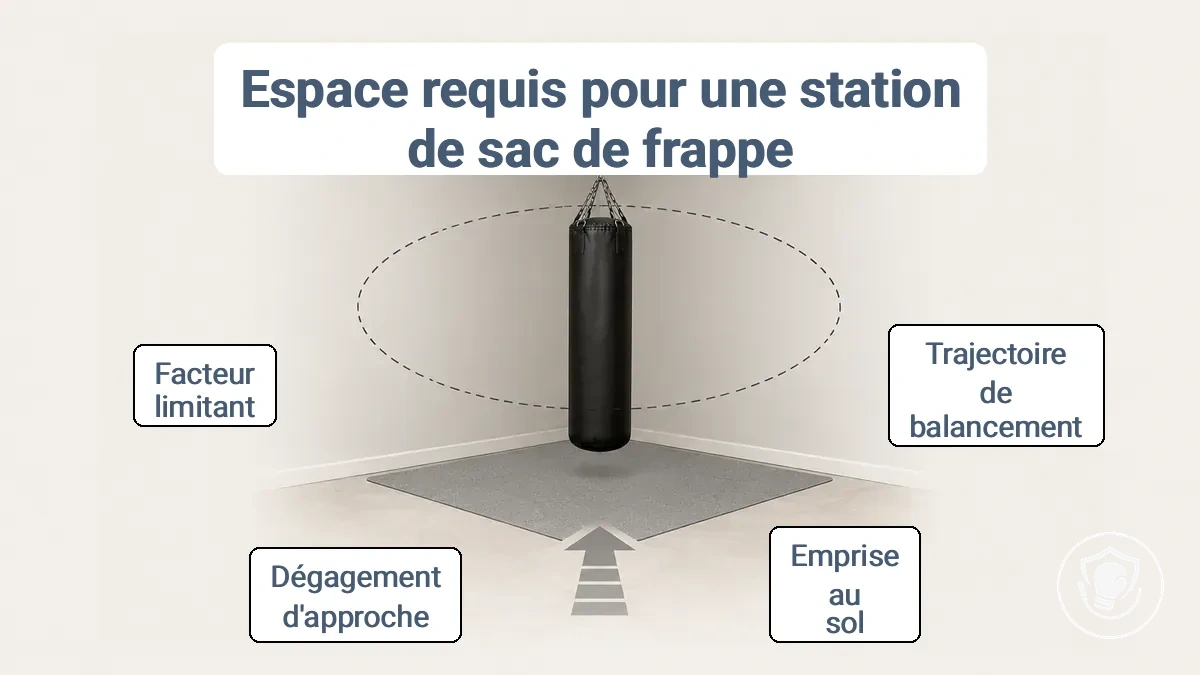 Espace requis pour une station de sac de frappe

Facteur limitant

Trajectoire de balancement

Dégagement d'approche

Emprise au sol